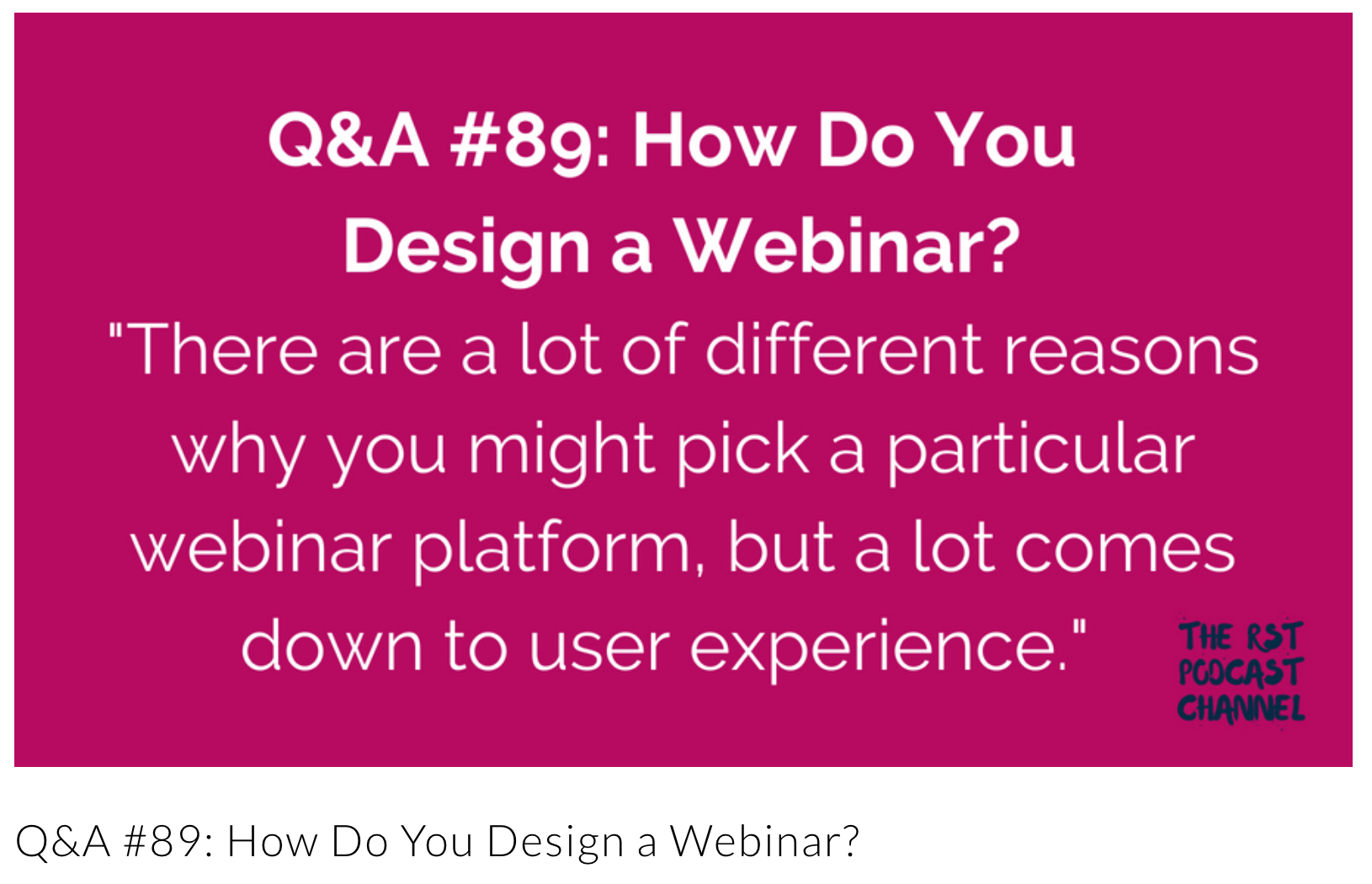 Q&A #89: How Do You Design a Webinar?

"There are a lot of different reasons why you might pick a particular webinar platform, but a lot comes down to user experience."

THE RST PODCAST CHANNEL

Q&A #89: How Do You Design a Webinar?